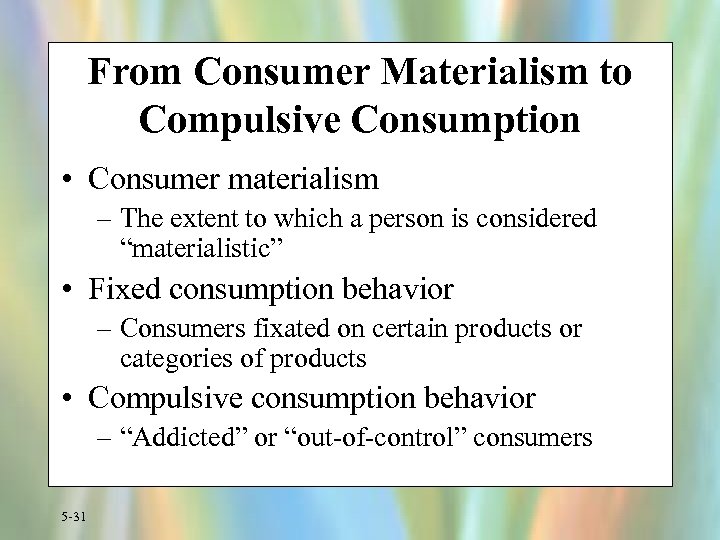 From Consumer Materialism to Compulsive Consumption

• Consumer materialism
– The extent to which a person is considered “materialistic”
• Fixed consumption behavior
– Consumers fixated on certain products or categories of products
• Compulsive consumption behavior
– “Addicted” or “out-of-control” consumers

5-31